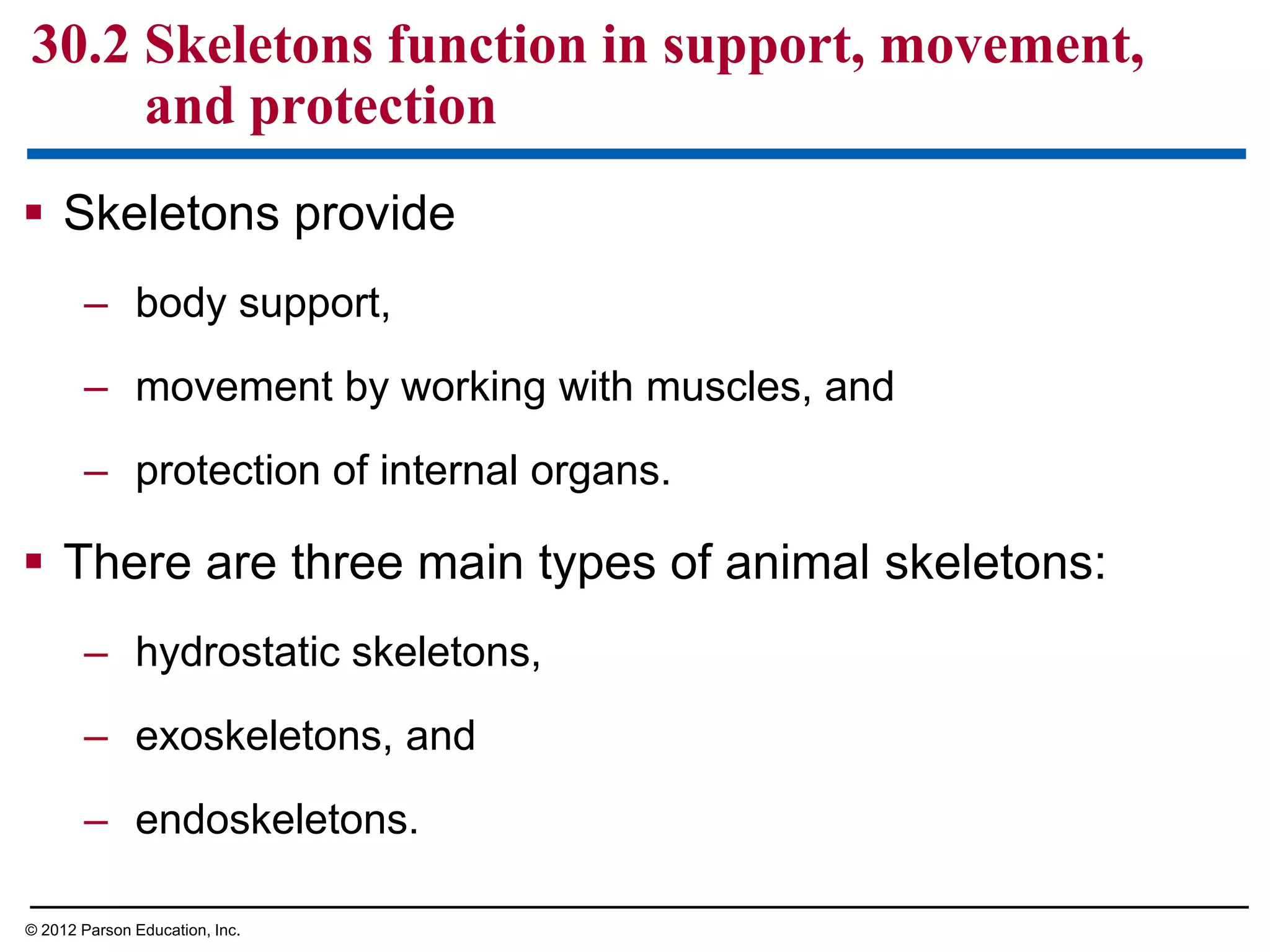 30.2 Skeletons function in support, movement, and protection

▪ Skeletons provide

– body support,

– movement by working with muscles, and

– protection of internal organs.

▪ There are three main types of animal skeletons:

– hydrostatic skeletons,

– exoskeletons, and

– endoskeletons.

© 2012 Parson Education, Inc.